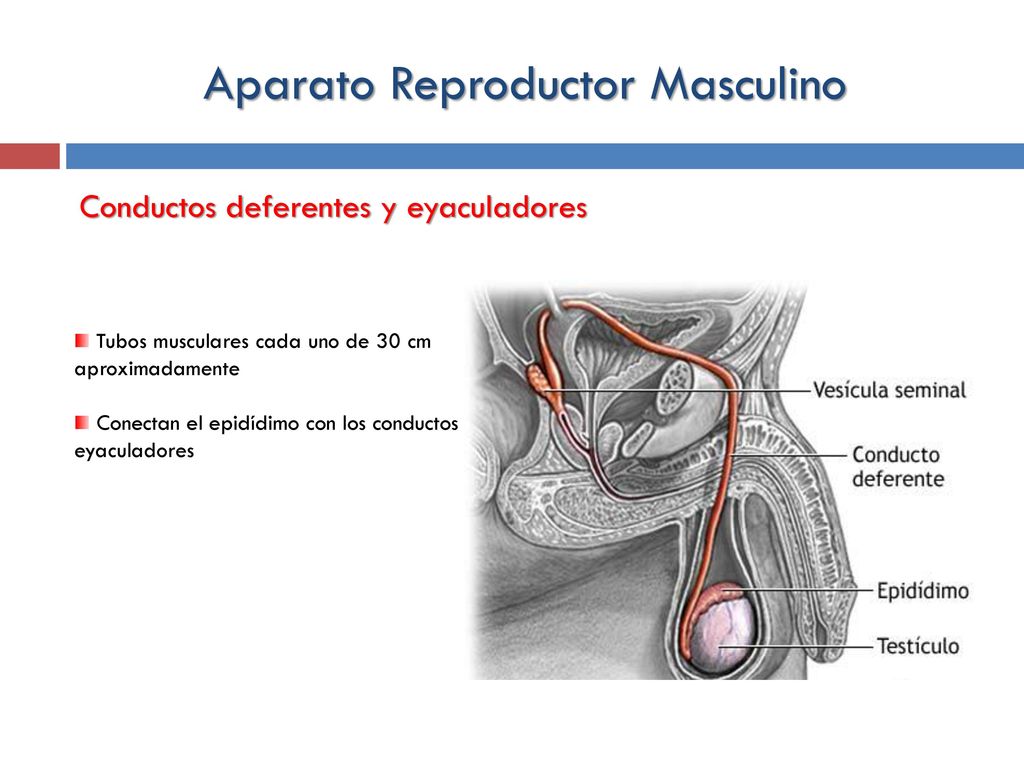 Aparato Reproductor Masculino

Conductos deferentes y eyaculadores

Tubos musculares cada uno de 30 cm aproximadamente

Conectan el epidídimo con los conductos eyaculadores

Vesícula seminal

Conducto deferente

Epidídimo

Testículo